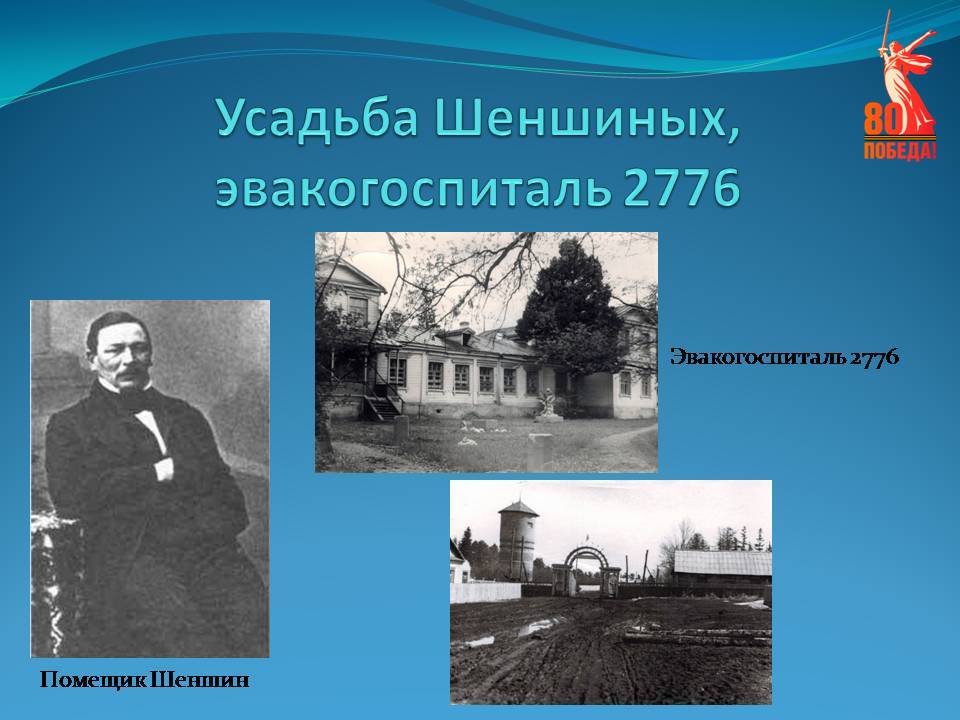 Усадьба Шеншиных, эвакогоспиталь 2776

80
ПОБЕДА!

Эвакогоспиталь 2776

Помещик Шеншин